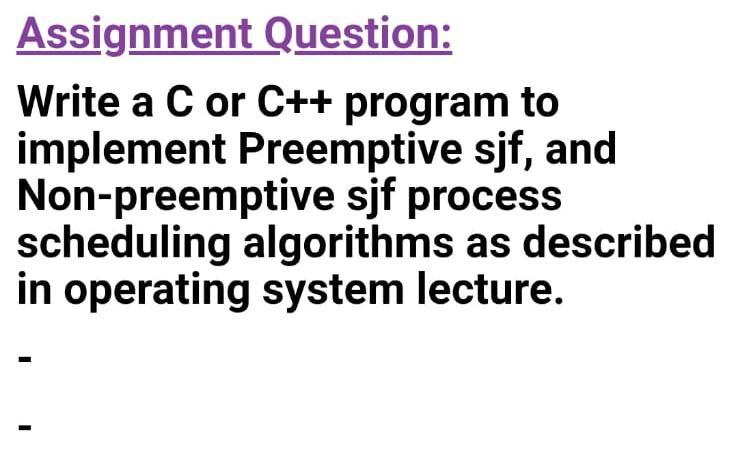 Assignment Question:

Write a C or C++ program to implement Preemptive sjf, and Non-preemptive sjf process scheduling algorithms as described in operating system lecture.

-

-